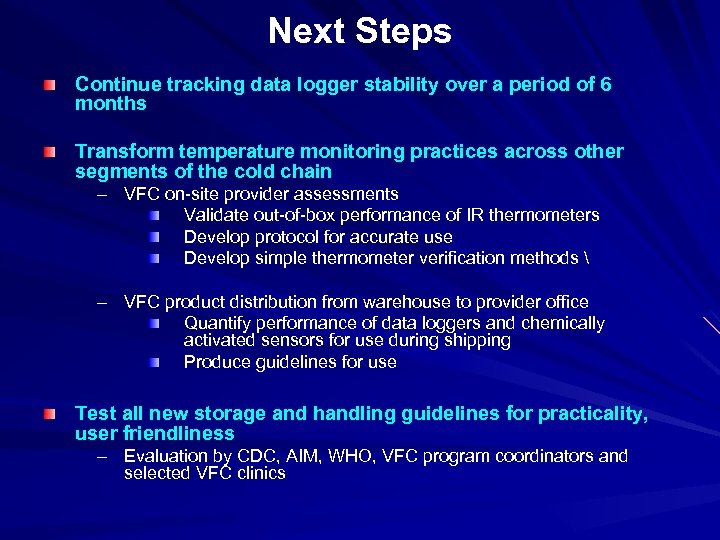 Next Steps

Continue tracking data logger stability over a period of 6 months

Transform temperature monitoring practices across other segments of the cold chain

– VFC on-site provider assessments

Validate out-of-box performance of IR thermometers

Develop protocol for accurate use

Develop simple thermometer verification methods \

– VFC product distribution from warehouse to provider office

Quantify performance of data loggers and chemically activated sensors for use during shipping

Produce guidelines for use

Test all new storage and handling guidelines for practicality, user friendliness

– Evaluation by CDC, AIM, WHO, VFC program coordinators and selected VFC clinics